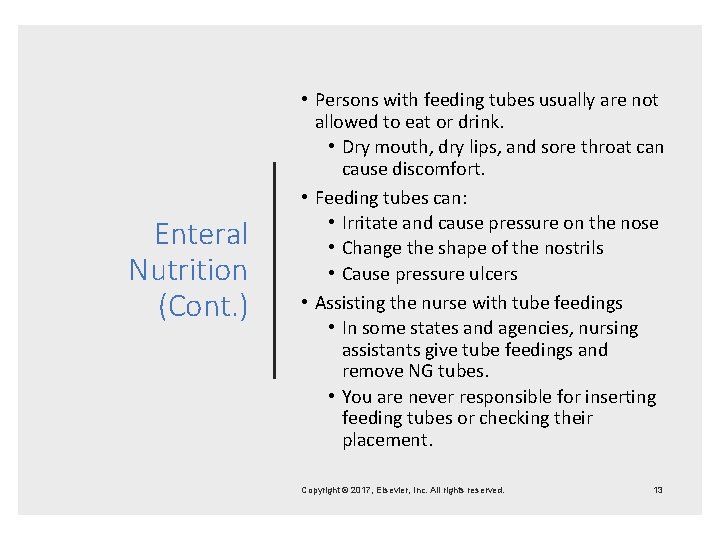 Enteral Nutrition (Cont.)

• Persons with feeding tubes usually are not allowed to eat or drink.
  • Dry mouth, dry lips, and sore throat can cause discomfort.
• Feeding tubes can:
  • Irritate and cause pressure on the nose
  • Change the shape of the nostrils
  • Cause pressure ulcers
• Assisting the nurse with tube feedings
  • In some states and agencies, nursing assistants give tube feedings and remove NG tubes.
  • You are never responsible for inserting feeding tubes or checking their placement.

Copyright © 2017, Elsevier, Inc. All rights reserved.

13